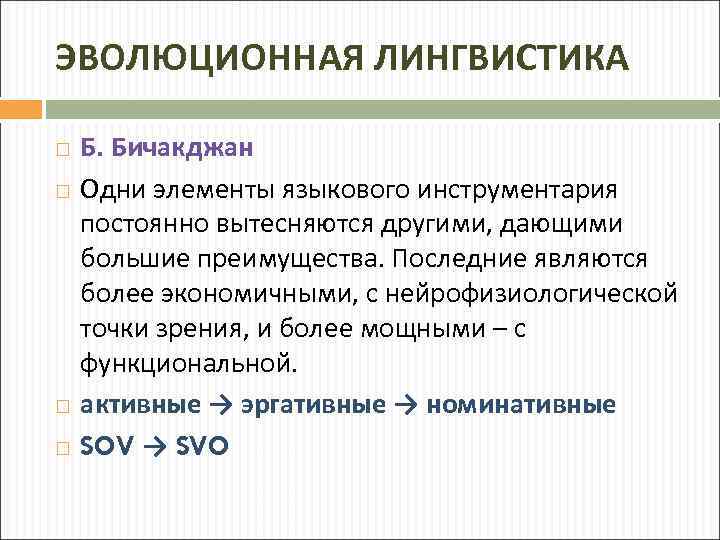 ЭВОЛЮЦИОННАЯ ЛИНГВИСТИКА

Б. Бичакджан

Одни элементы языкового инструментария постоянно вытесняются другими, дающими большие преимущества. Последние являются более экономичными, с нейрофизиологической точки зрения, и более мощными – с функциональной.

активные → эргативные → номинативные

SOV → SVO